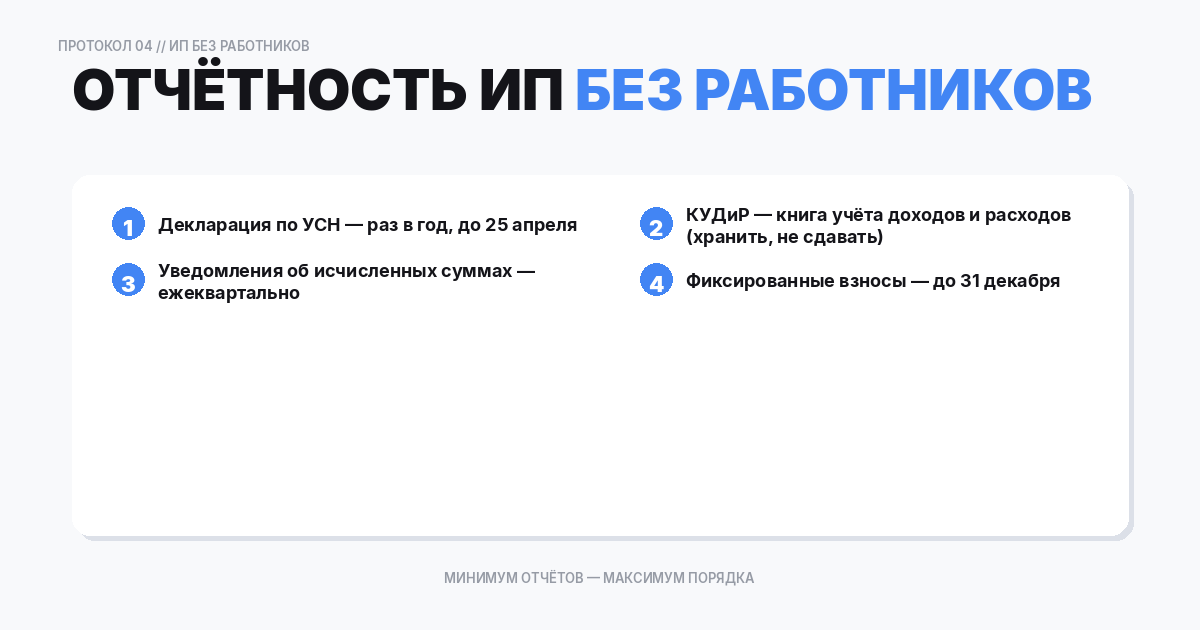 ПРОТОКОЛ 04 // ИП БЕЗ РАБОТНИКОВ

ОТЧЁТНОСТЬ ИП БЕЗ РАБОТНИКОВ

1 Декларация по УСН — раз в год, до 25 апреля

2 КУДиР — книга учёта доходов и расходов (хранить, не сдавать)

3 Уведомления об исчисленных суммах — ежеквартально

4 Фиксированные взносы — до 31 декабря

МИНИМУМ ОТЧЁТОВ — МАКСИМУМ ПОРЯДКА